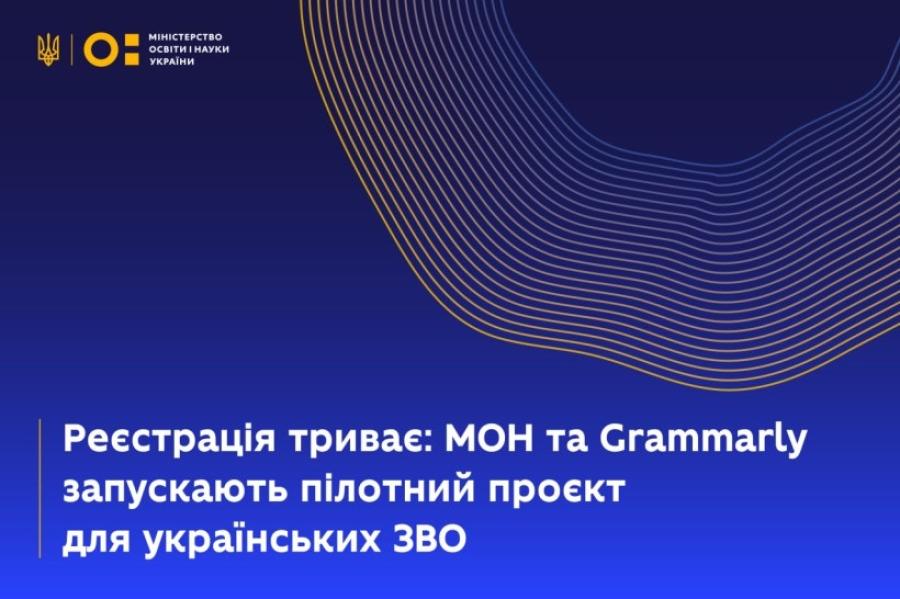 МІНІСТЕРСТВО ОСВІТИ І НАУКИ УКРАЇНИ

Реєстрація триває: МОН та Grammarly запускають пілотний проєкт для українських ЗВО